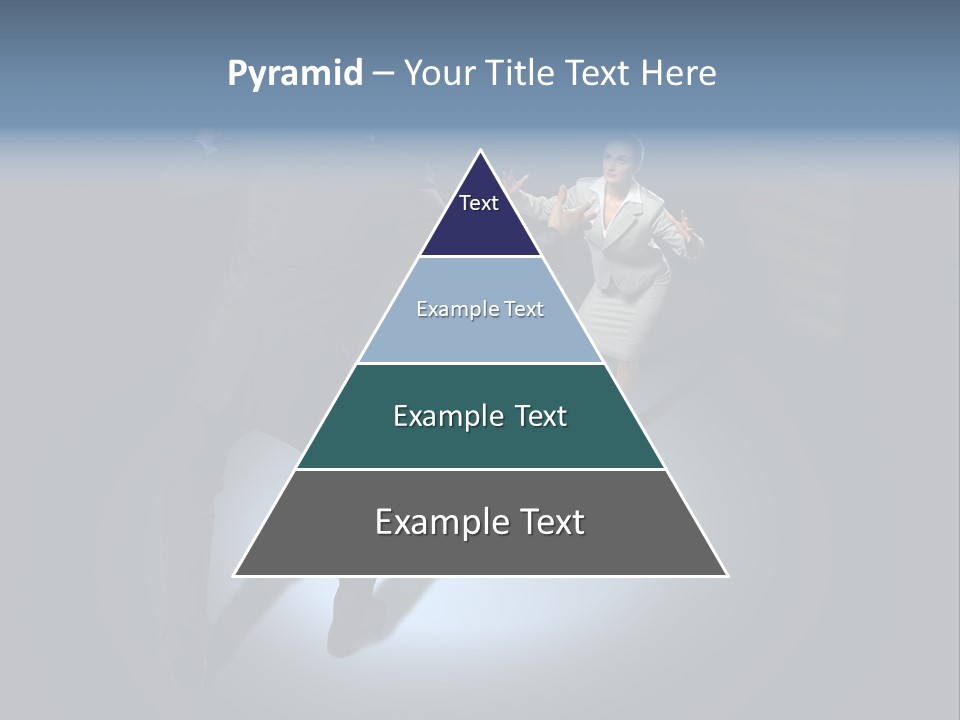 Pyramid – Your Title Text Here

Text

Example Text

Example Text

Example Text